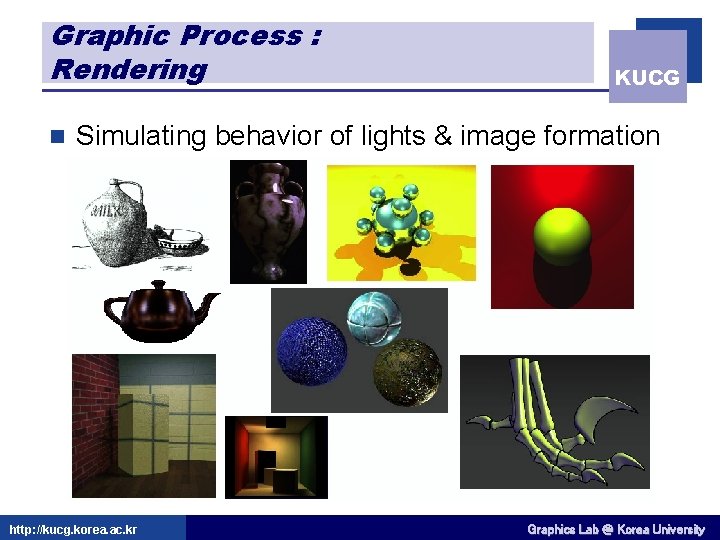 Graphic Process : Rendering

KUCG

Simulating behavior of lights & image formation

MILK

http://kucg.korea.ac.kr

Graphics Lab @ Korea University